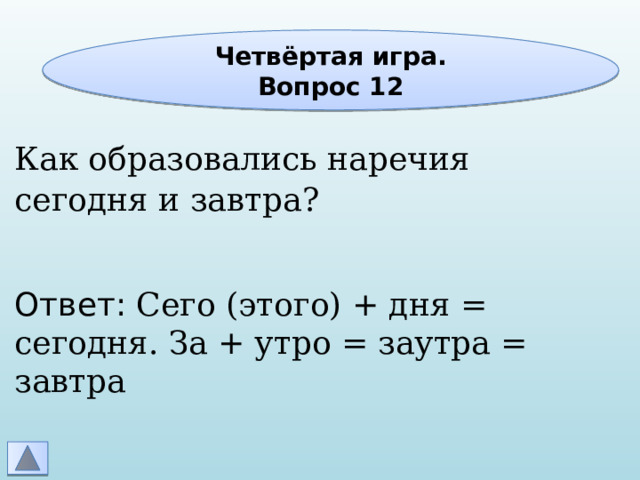 Четвёртая игра.
Вопрос 12

Как образовались наречия сегодня и завтра?

Ответ: Сего (этого) + дня = сегодня. За + утро = заутра = завтра